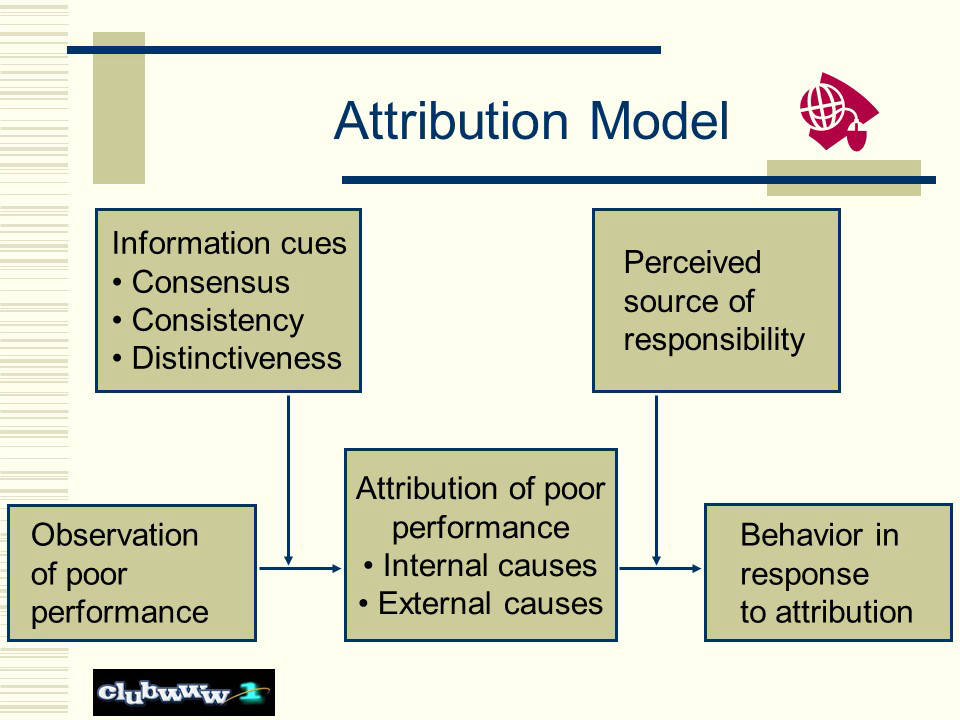 Attribution Model

Information cues
• Consensus
• Consistency
• Distinctiveness

Perceived source of responsibility

Observation of poor performance

Attribution of poor performance
• Internal causes
• External causes

Behavior in response to attribution

clubwww 1